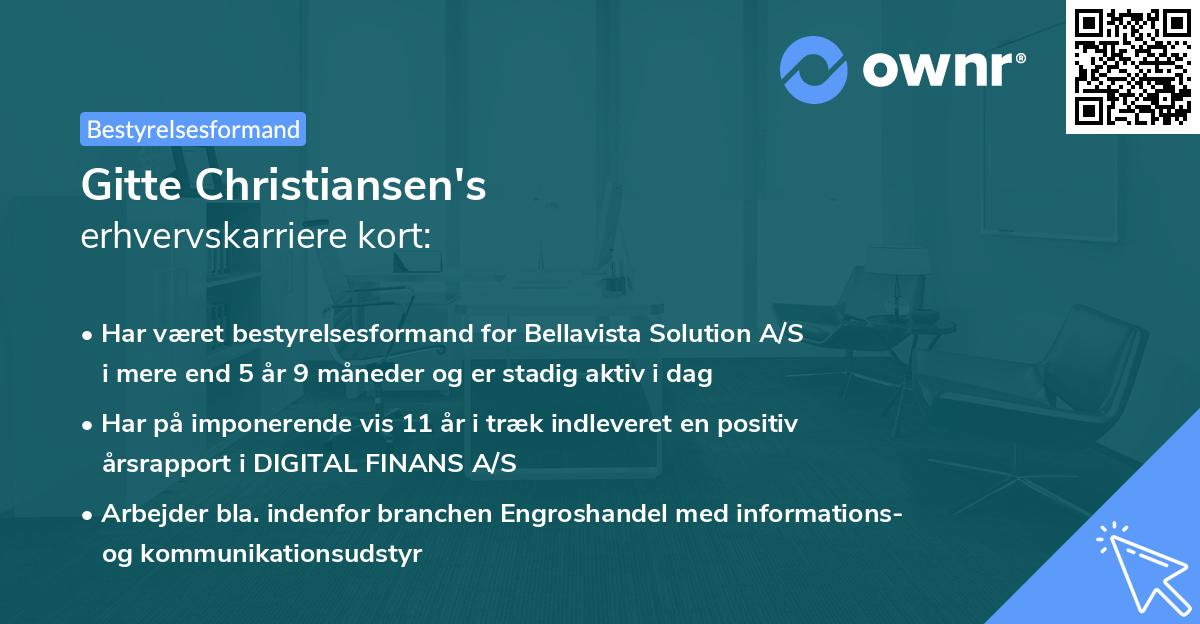 ownr®

Bestyrelsesformand

Gitte Christiansen's
erhvervskarriere kort:

• Har været bestyrelsesformand for Bellavista Solution A/S i mere end 5 år 9 måneder og er stadig aktiv i dag

• Har på imponerende vis 11 år i træk indleveret en positiv årsrapport i DIGITAL FINANS A/S

• Arbejder bla. indenfor branchen Engroshandel med informations- og kommunikationsudstyr